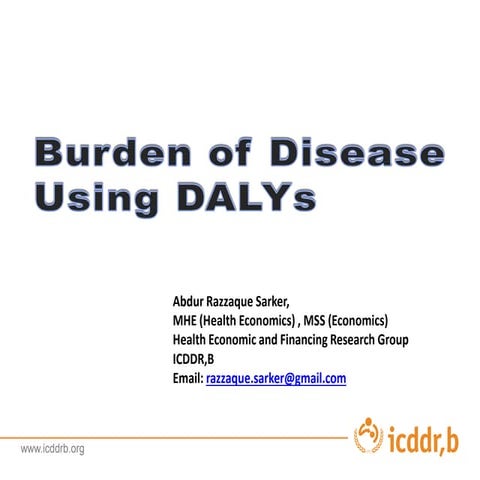 Burden of Disease Using DALYs

Abdur Razzaque Sarker,
MHE (Health Economics) , MSS (Economics)
Health Economic and Financing Research Group
ICDDR,B
Email: razzaque.sarker@gmail.com

www.icddrb.org

icddr,b